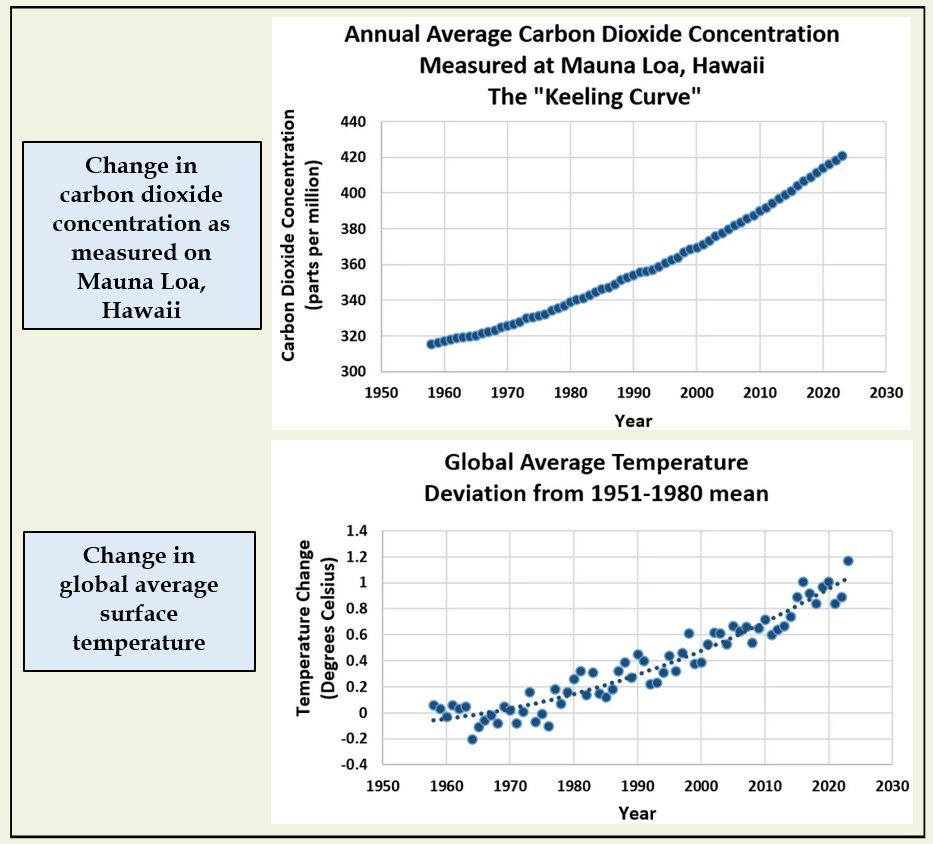 Change in carbon dioxide concentration as measured on Mauna Loa, Hawaii

Annual Average Carbon Dioxide Concentration
Measured at Mauna Loa, Hawaii
The "Keeling Curve"

Carbon Dioxide Concentration (parts per million)

440
420
400
380
360
340
320
300

1950 1960 1970 1980 1990 2000 2010 2020 2030

Year

Change in global average surface temperature

Global Average Temperature
Deviation from 1951-1980 mean

Temperature Change (Degrees Celsius)

1.4
1.2
1
0.8
0.6
0.4
0.2
0
-0.2
-0.4

1950 1960 1970 1980 1990 2000 2010 2020 2030

Year